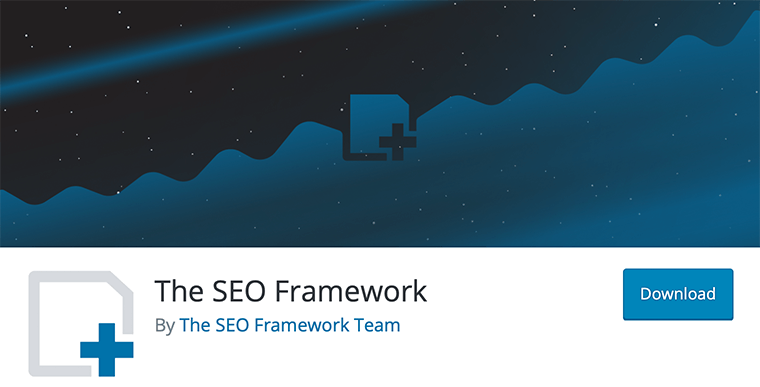 The SEO Framework

By The SEO Framework Team

Download